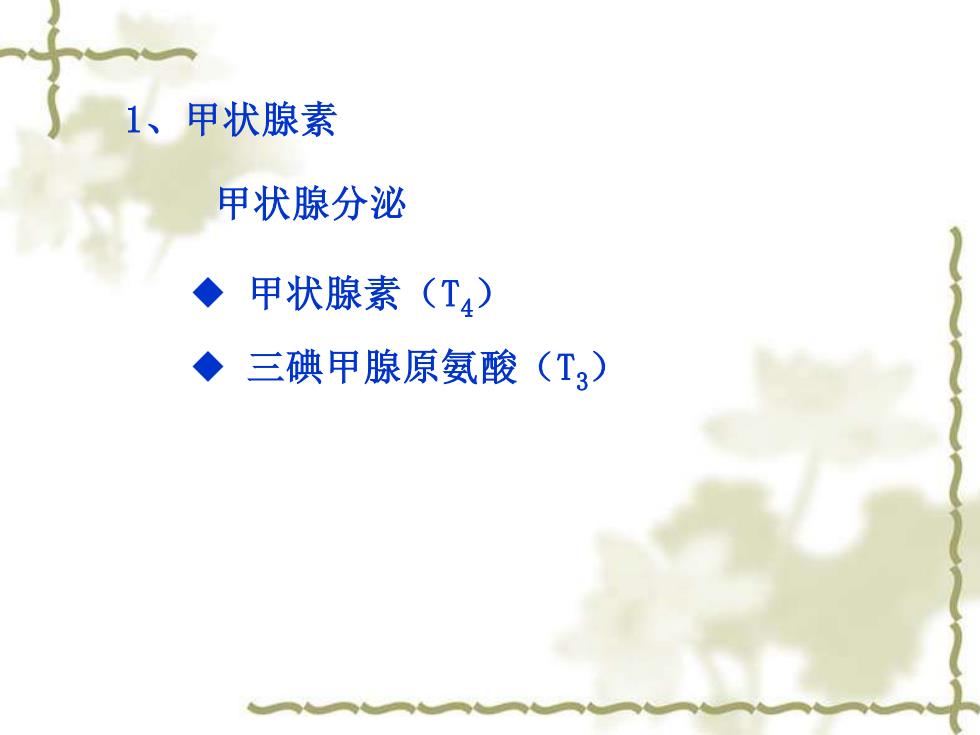 1、甲状腺素

甲状腺分泌

◆ 甲状腺素（$T_4$）

◆ 三碘甲腺原氨酸（$T_3$）